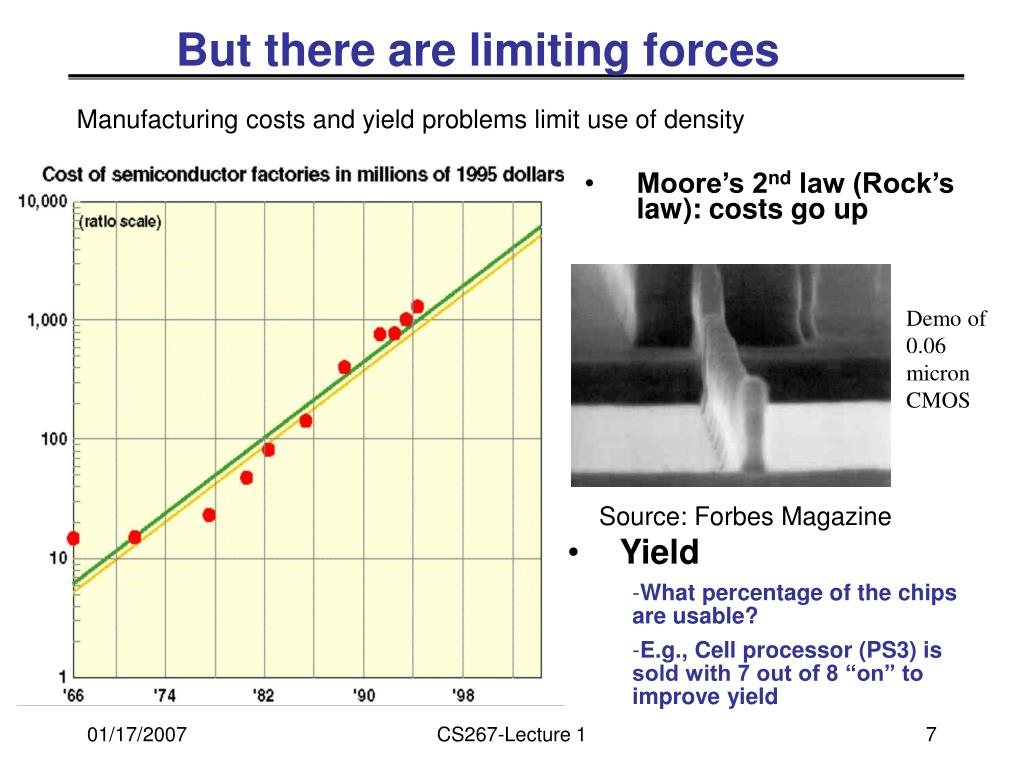 But there are limiting forces

Manufacturing costs and yield problems limit use of density

Cost of semiconductor factories in millions of 1995 dollars

(ratio scale)

10,000

1,000

100

10

1

'66

'74

'82

'90

'98

• Moore's 2$^{nd}$ law (Rock's law): costs go up

Demo of 0.06 micron CMOS

Source: Forbes Magazine

• Yield

-What percentage of the chips are usable?

-E.g., Cell processor (PS3) is sold with 7 out of 8 "on" to improve yield

01/17/2007

CS267-Lecture 1

7